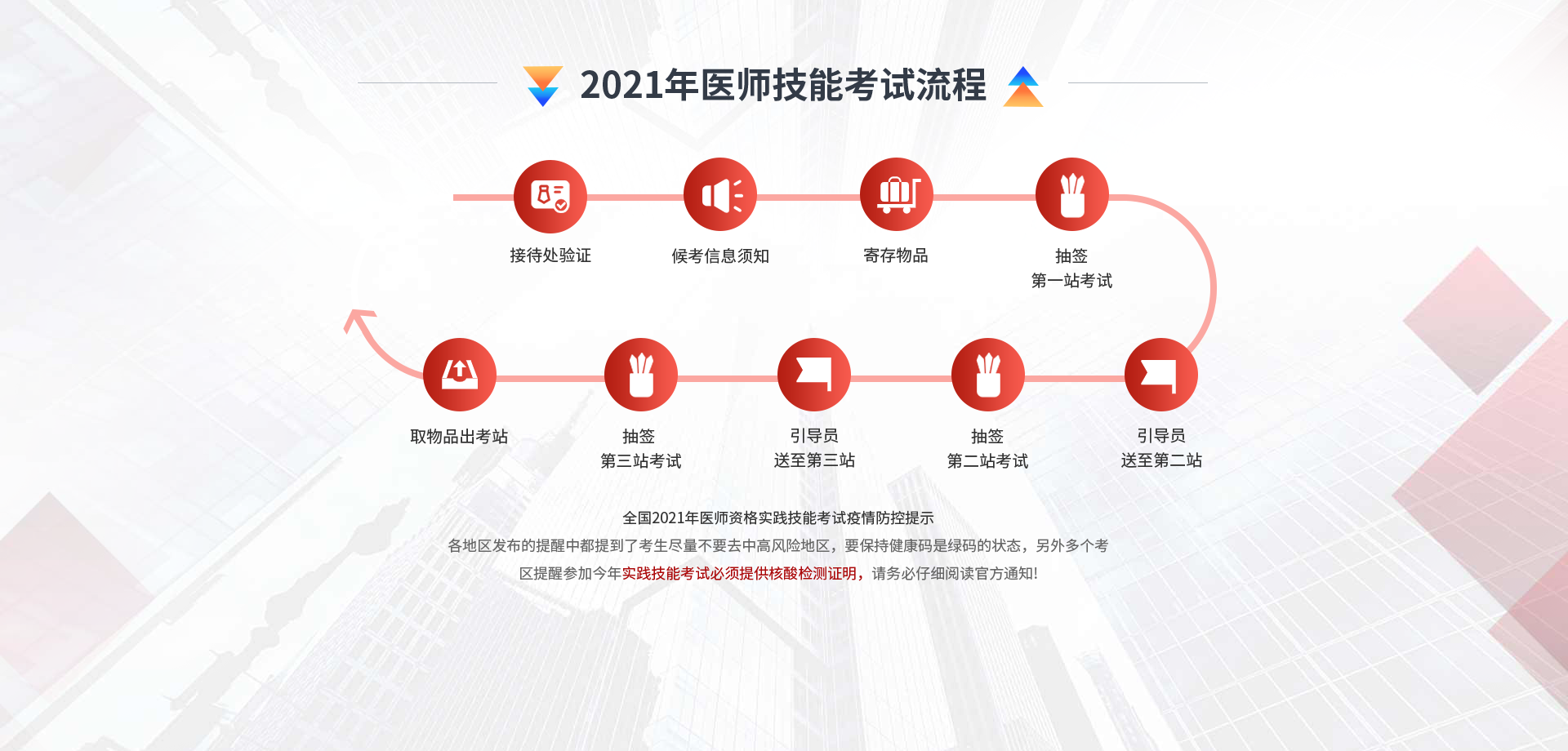 2021年医师技能考试流程

接待处验证

候考信息须知

寄存物品

抽签
第一站考试

引导员
送至第二站

抽签
第二站考试

引导员
送至第三站

抽签
第三站考试

取物品出考站

全国2021年医师资格实践技能考试疫情防控提示

各地区发布的提醒中都提到了考生尽量不要去中高风险地区，要保持健康码是绿码的状态，另外多个考区提醒参加今年实践技能考试必须提供核酸检测证明，请务必仔细阅读官方通知!